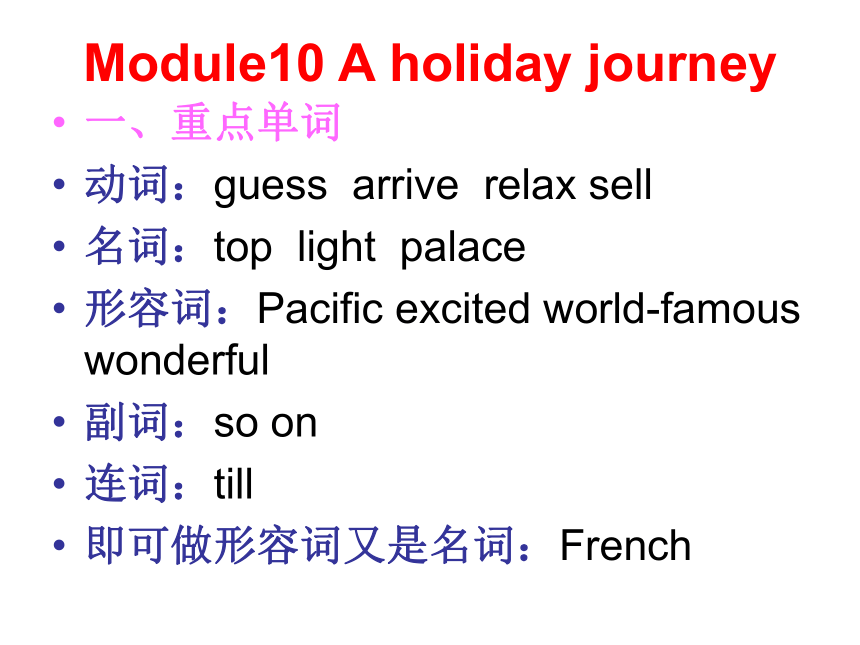 Module10 A holiday journey

• 一、重点单词
• 动词：guess arrive relax sell
• 名词：top light palace
• 形容词：Pacific excited world-famous wonderful
• 副词：so on
• 连词：till
• 即可做形容词又是名词：French